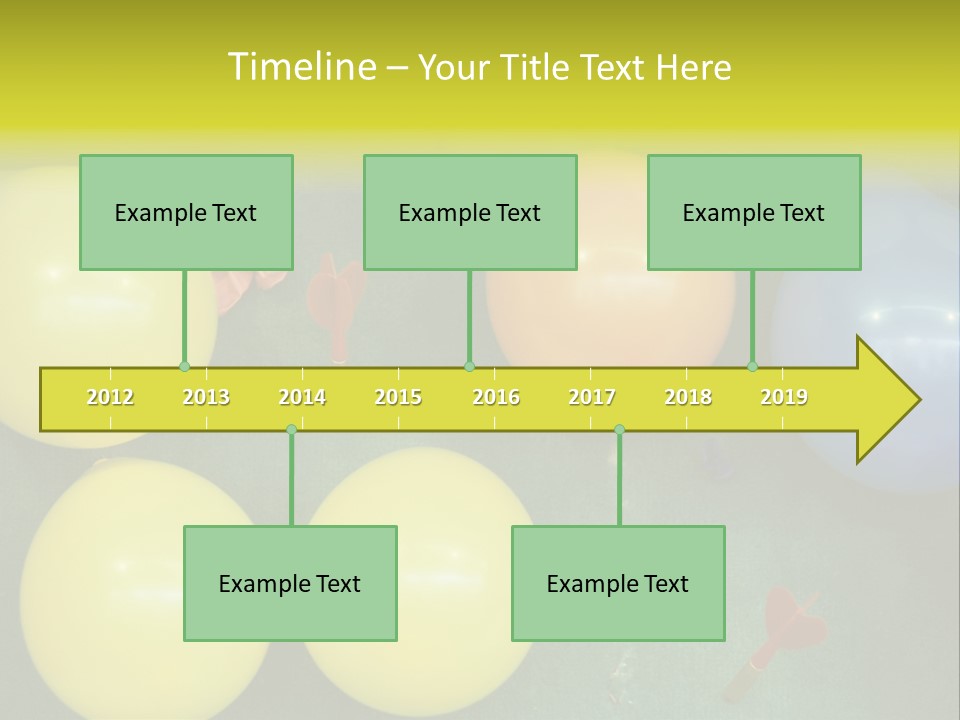 Timeline – Your Title Text Here

Example Text

Example Text

Example Text

2012 2013 2014 2015 2016 2017 2018 2019

Example Text

Example Text